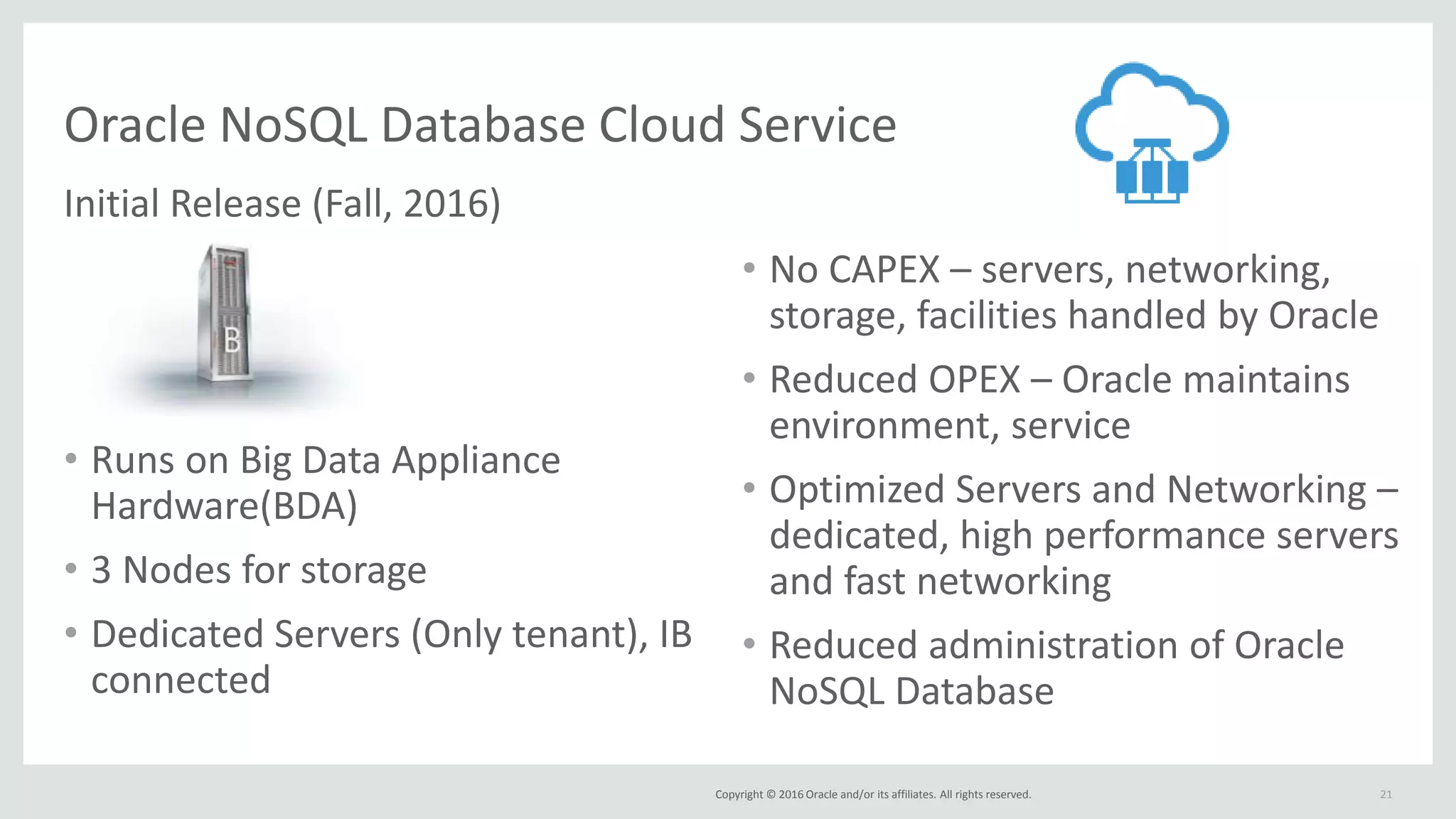 Oracle NoSQL Database Cloud Service

Initial Release (Fall, 2016)

B

• Runs on Big Data Appliance Hardware(BDA)
• 3 Nodes for storage
• Dedicated Servers (Only tenant), IB connected

• No CAPEX – servers, networking, storage, facilities handled by Oracle
• Reduced OPEX – Oracle maintains environment, service
• Optimized Servers and Networking – dedicated, high performance servers and fast networking
• Reduced administration of Oracle NoSQL Database

Copyright © 2016 Oracle and/or its affiliates. All rights reserved.

21